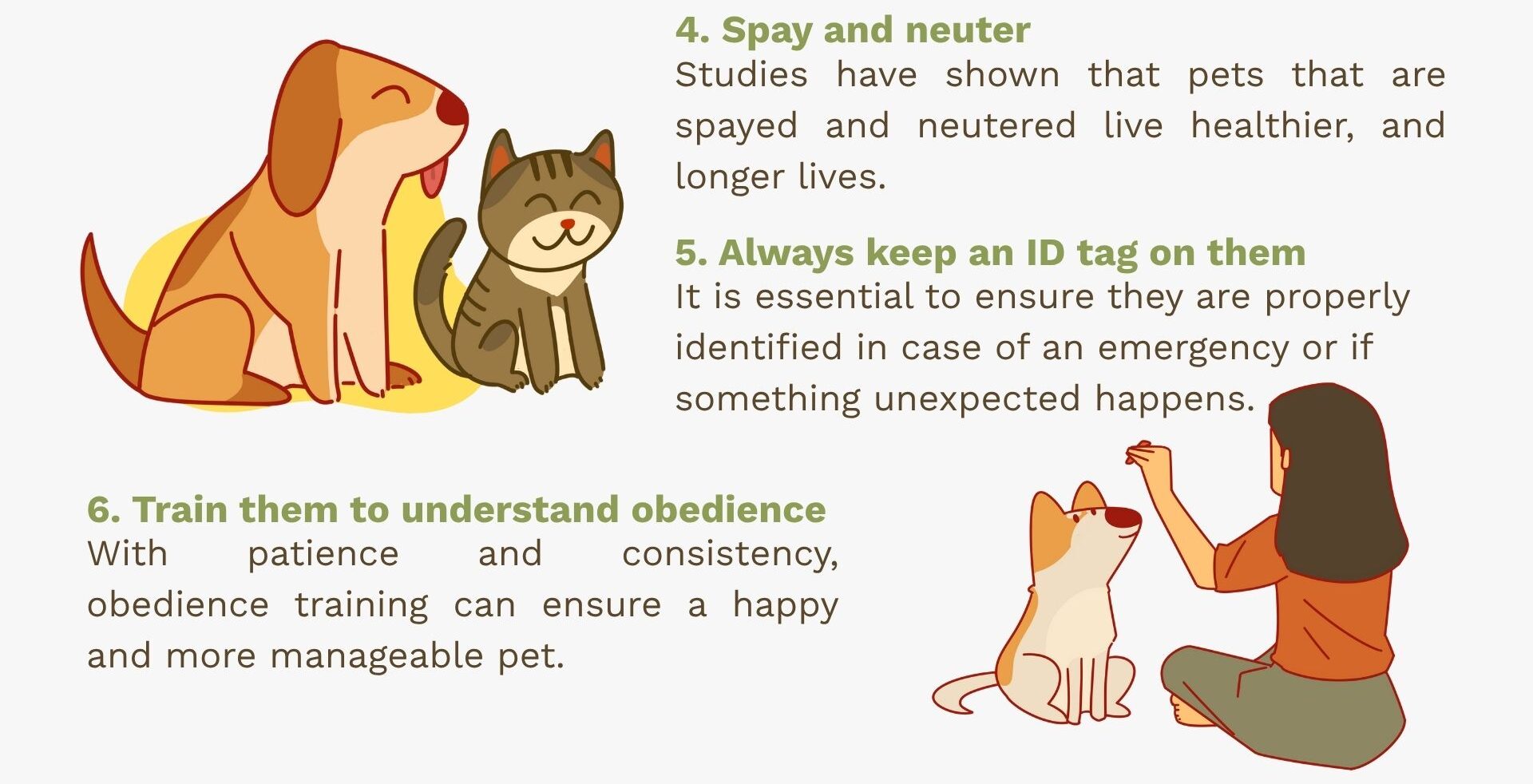 4. Spay and neuter
Studies have shown that pets that are spayed and neutered live healthier, and longer lives.

5. Always keep an ID tag on them
It is essential to ensure they are properly identified in case of an emergency or if something unexpected happens.

6. Train them to understand obedience
With patience and consistency, obedience training can ensure a happy and more manageable pet.